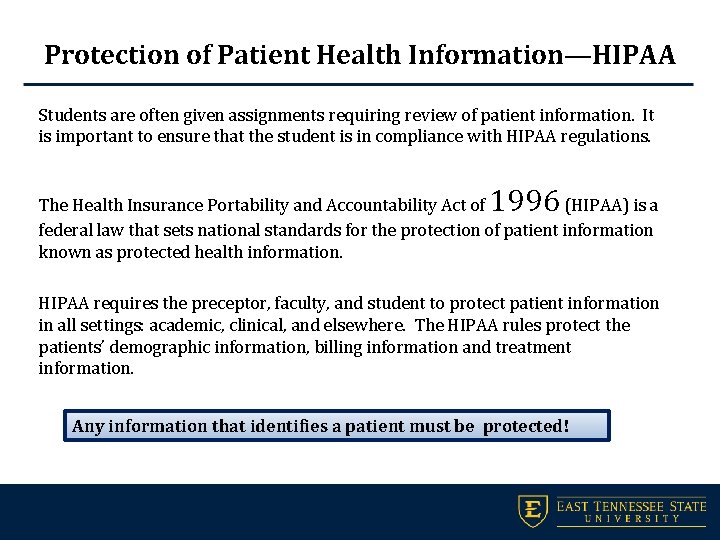 Protection of Patient Health Information—HIPAA

Students are often given assignments requiring review of patient information. It is important to ensure that the student is in compliance with HIPAA regulations.

The Health Insurance Portability and Accountability Act of 1996 (HIPAA) is a federal law that sets national standards for the protection of patient information known as protected health information.

HIPAA requires the preceptor, faculty, and student to protect patient information in all settings: academic, clinical, and elsewhere. The HIPAA rules protect the patients' demographic information, billing information and treatment information.

Any information that identifies a patient must be protected!

E
EAST TENNESSEE STATE
UNIVERSITY